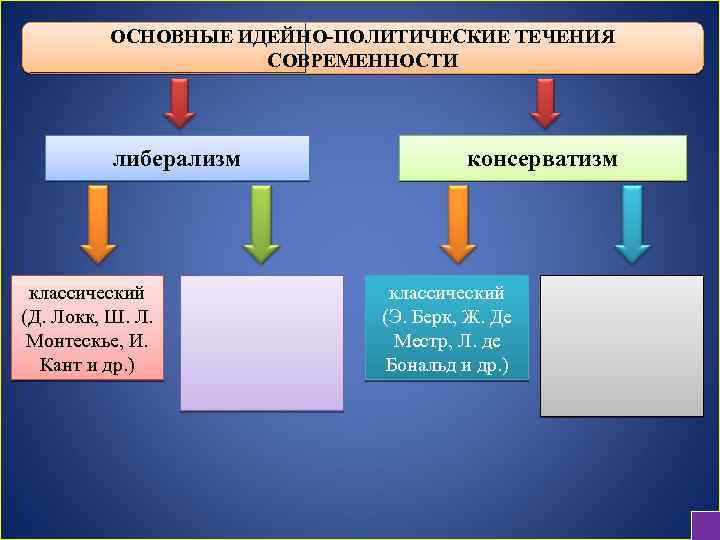 ОСНОВНЫЕ ИДЕЙНО-ПОЛИТИЧЕСКИЕ ТЕЧЕНИЯ СОВРЕМЕННОСТИ

либерализм

консерватизм

классический (Д. Локк, Ш. Л. Монтескье, И. Кант и др.)

классический (Э. Берк, Ж. Де Местр, Л. де Бональд и др.)